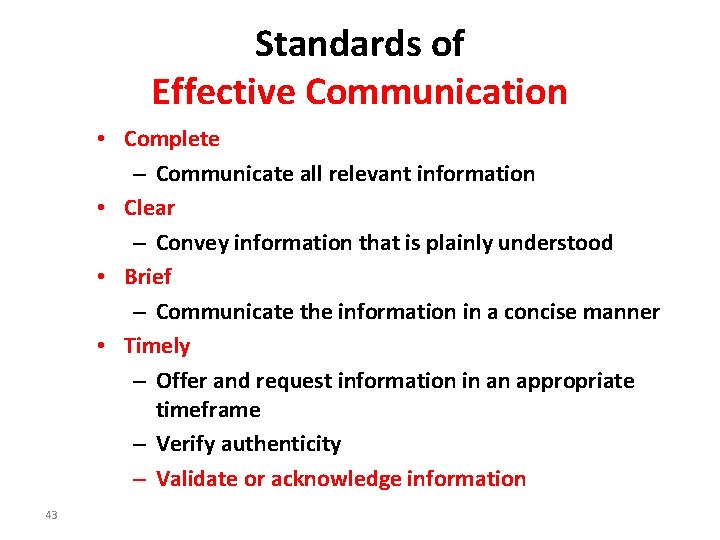 Standards of
Effective Communication

• Complete
– Communicate all relevant information
• Clear
– Convey information that is plainly understood
• Brief
– Communicate the information in a concise manner
• Timely
– Offer and request information in an appropriate timeframe
– Verify authenticity
– Validate or acknowledge information

43